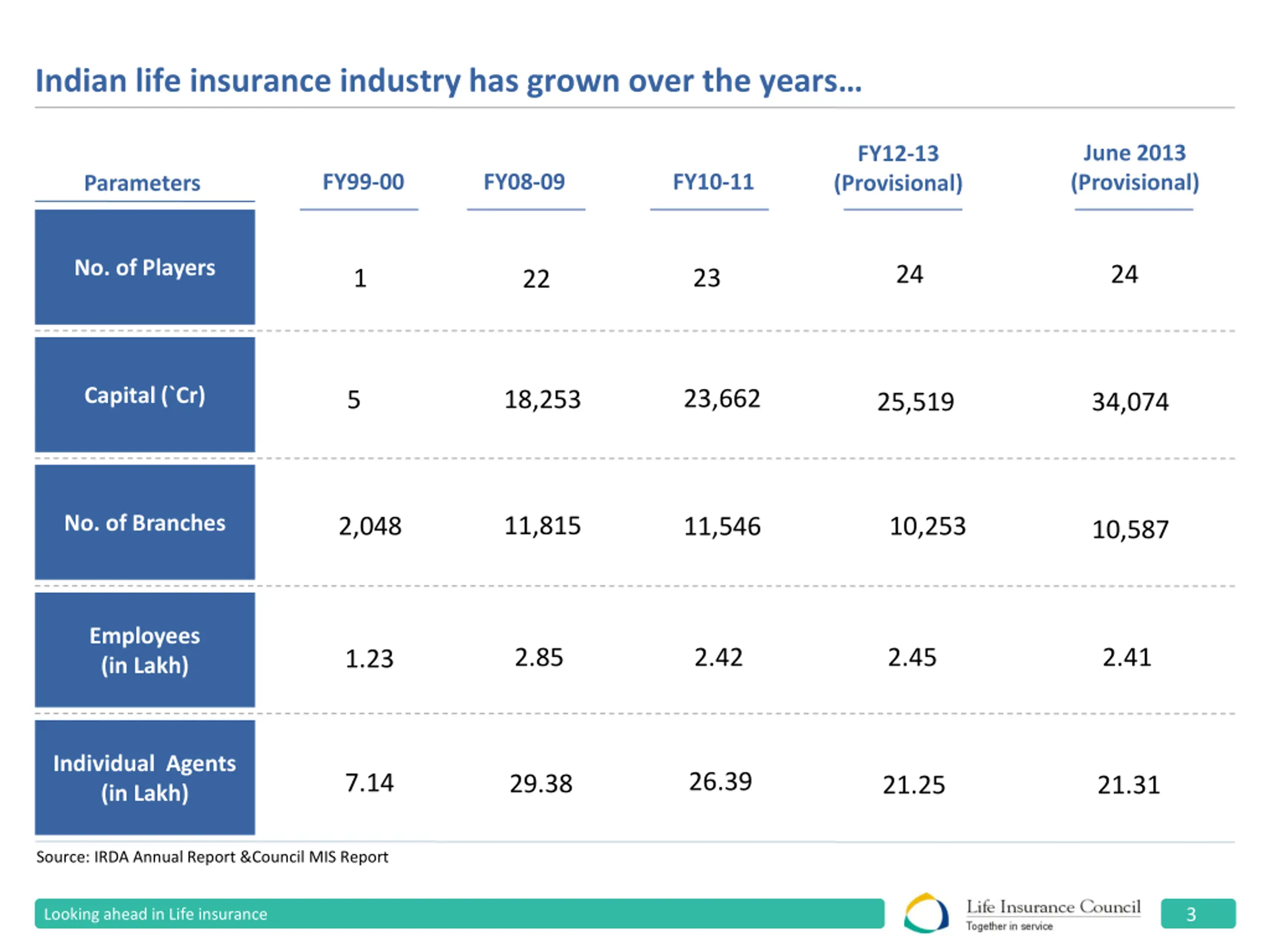 Indian life insurance industry has grown over the years…

| Parameters | FY99-00 | FY08-09 | FY10-11 | FY12-13 (Provisional) | June 2013 (Provisional) |
|---|---|---|---|---|---|
| No. of Players | 1 | 22 | 23 | 24 | 24 |
| Capital (`Cr) | 5 | 18,253 | 23,662 | 25,519 | 34,074 |
| No. of Branches | 2,048 | 11,815 | 11,546 | 10,253 | 10,587 |
| Employees (in Lakh) | 1.23 | 2.85 | 2.42 | 2.45 | 2.41 |
| Individual Agents (in Lakh) | 7.14 | 29.38 | 26.39 | 21.25 | 21.31 |

Source: IRDA Annual Report &Council MIS Report

Looking ahead in Life insurance

Life Insurance Council
Together in service

3